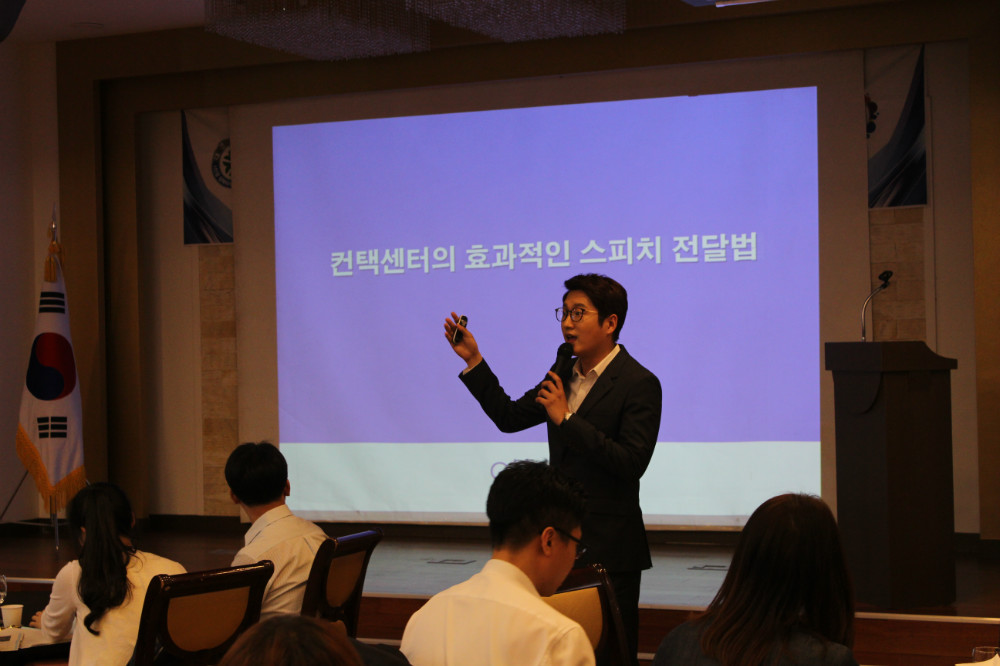 컨택센터의 효과적인 스피치 전달법